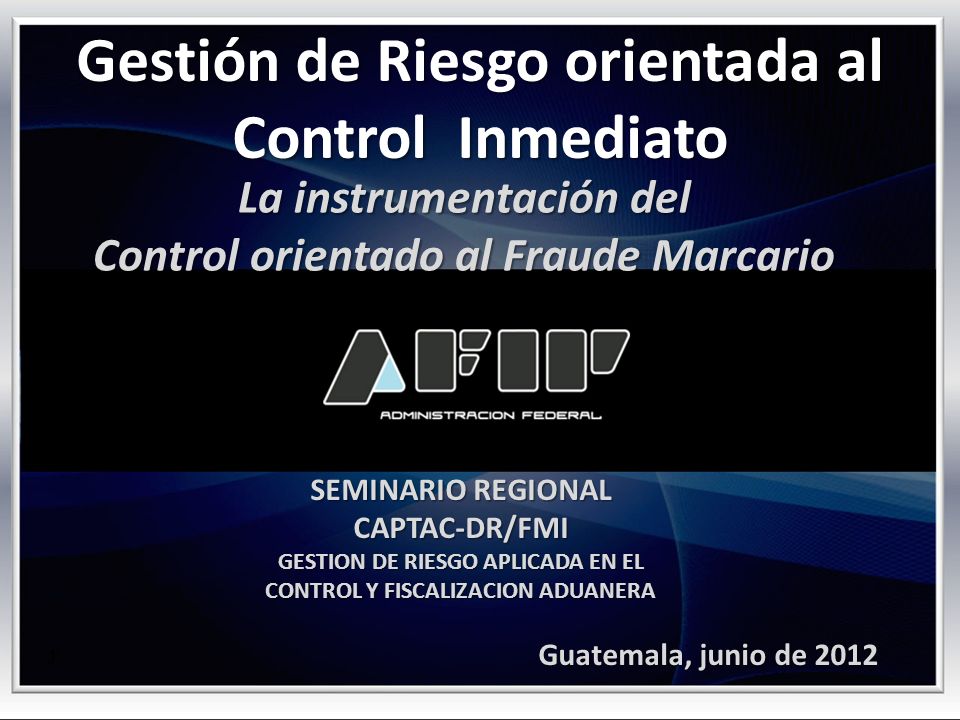 Gestión de Riesgo orientada al Control Inmediato

La instrumentación del Control orientado al Fraude Marcario

AFIP
ADMINISTRACION FEDERAL

SEMINARIO REGIONAL
CAPTAC-DR/FMI
GESTION DE RIESGO APLICADA EN EL CONTROL Y FISCALIZACION ADUANERA

Guatemala, junio de 2012